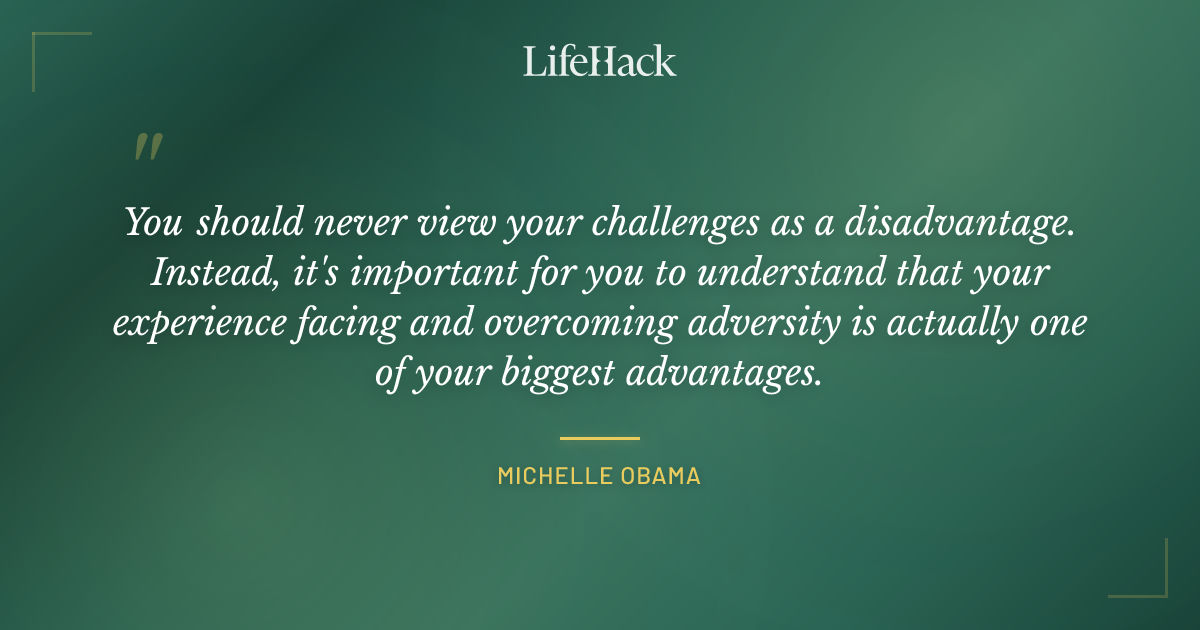 LifeHack

"

You should never view your challenges as a disadvantage. Instead, it's important for you to understand that your experience facing and overcoming adversity is actually one of your biggest advantages.

MICHELLE OBAMA